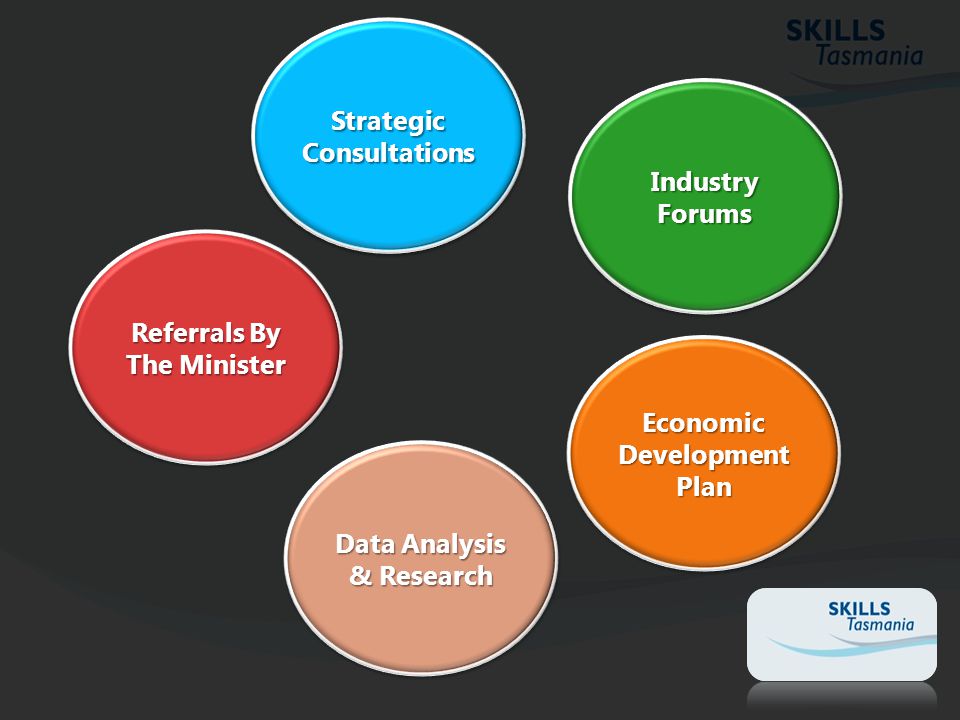 SKILLS
Tasmania

Strategic Consultations

Industry Forums

Referrals By The Minister

Economic Development Plan

Data Analysis & Research

SKILLS
Tasmania